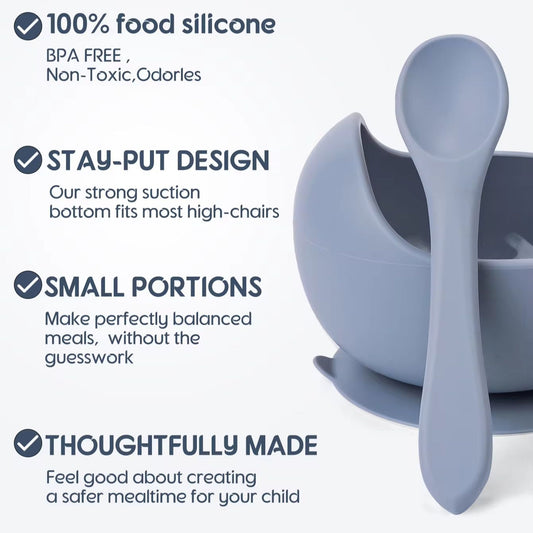 100% food silicone

BPA FREE ,
Non-Toxic,Odorles

STAY-PUT DESIGN

Our strong suction
bottom fits most high-chairs

SMALL PORTIONS

Make perfectly balanced
meals, without the
guesswork

THOUGHTFULLY MADE

Feel good about creating
a safer mealtime for your child